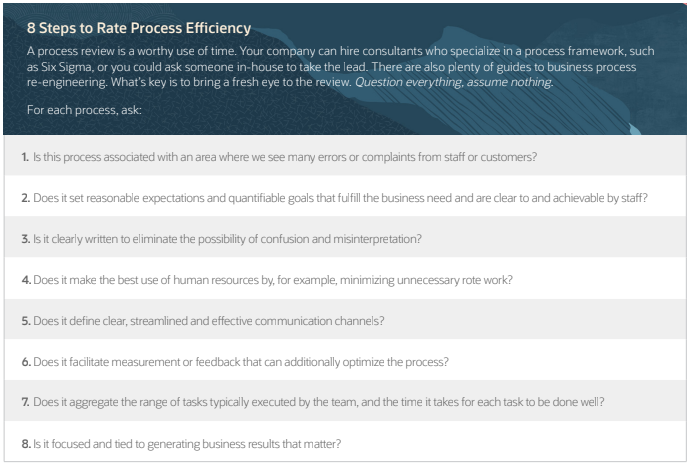 8 Steps to Rate Process Efficiency

A process review is a worthy use of time. Your company can hire consultants who specialize in a process framework, such as Six Sigma, or you could ask someone in-house to take the lead. There are also plenty of guides to business process re-engineering. What's key is to bring a fresh eye to the review. Question everything, assume nothing.

For each process, ask:

1. Is this process associated with an area where we see many errors or complaints from staff or customers?

2. Does it set reasonable expectations and quantifiable goals that fulfill the business need and are clear to and achievable by staff?

3. Is it clearly written to eliminate the possibility of confusion and misinterpretation?

4. Does it make the best use of human resources by, for example, minimizing unnecessary rote work?

5. Does it define clear, streamlined and effective communication channels?

6. Does it facilitate measurement or feedback that can additionally optimize the process?

7. Does it aggregate the range of tasks typically executed by the team, and the time it takes for each task to be done well?

8. Is it focused and tied to generating business results that matter?